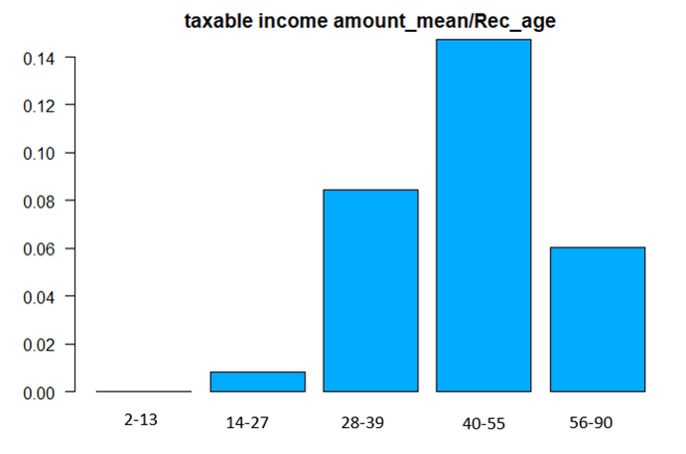 taxable income amount_mean/Rec_age

0.14
0.12
0.10
0.08
0.06
0.04
0.02
0.00

2-13
14-27
28-39
40-55
56-90